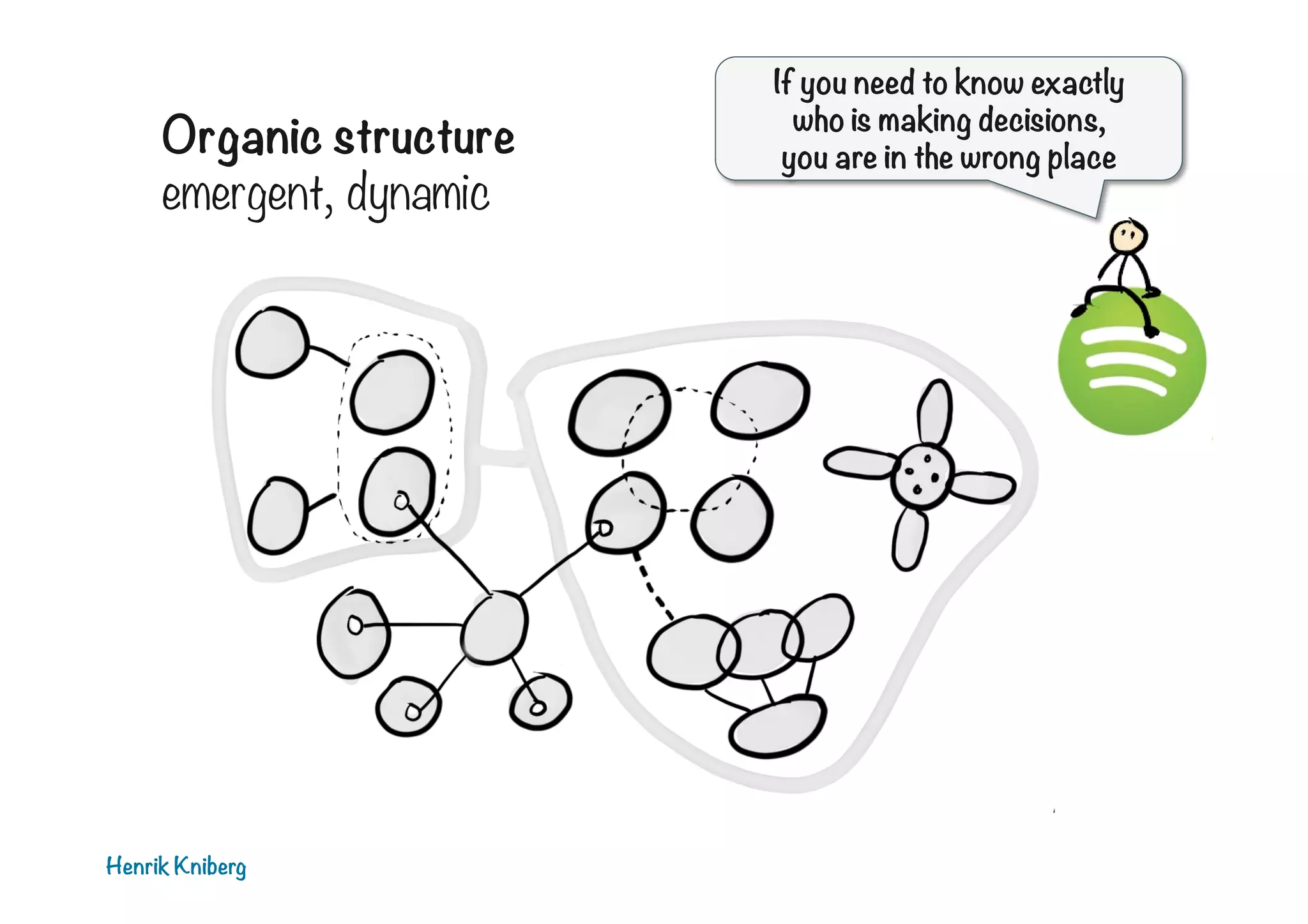 Organic structure
emergent, dynamic

If you need to know exactly who is making decisions, you are in the wrong place

Henrik Kniberg